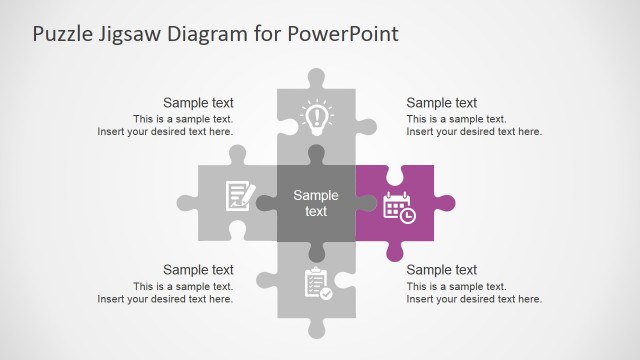 Puzzle Jigsaw Diagram for PowerPoint

Sample text
This is a sample text.
Insert your desired text here.

Sample text
This is a sample text.
Insert your desired text here.

Sample text

Sample text
This is a sample text.
Insert your desired text here.

Sample text
This is a sample text.
Insert your desired text here.